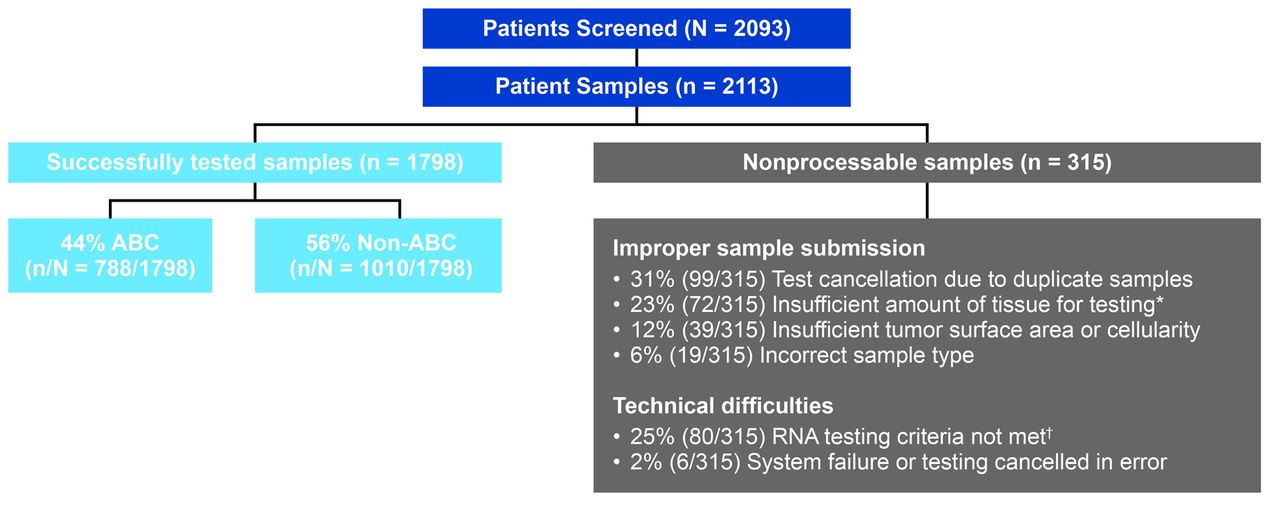 Patients Screened (N = 2093)

Patient Samples (n = 2113)

Successfully tested samples (n = 1798)

44% ABC (n/N = 788/1798)

56% Non-ABC (n/N = 1010/1798)

Nonprocessable samples (n = 315)

Improper sample submission
• 31% (99/315) Test cancellation due to duplicate samples
• 23% (72/315) Insufficient amount of tissue for testing*
• 12% (39/315) Insufficient tumor surface area or cellularity
• 6% (19/315) Incorrect sample type

Technical difficulties
• 25% (80/315) RNA testing criteria not met†
• 2% (6/315) System failure or testing cancelled in error